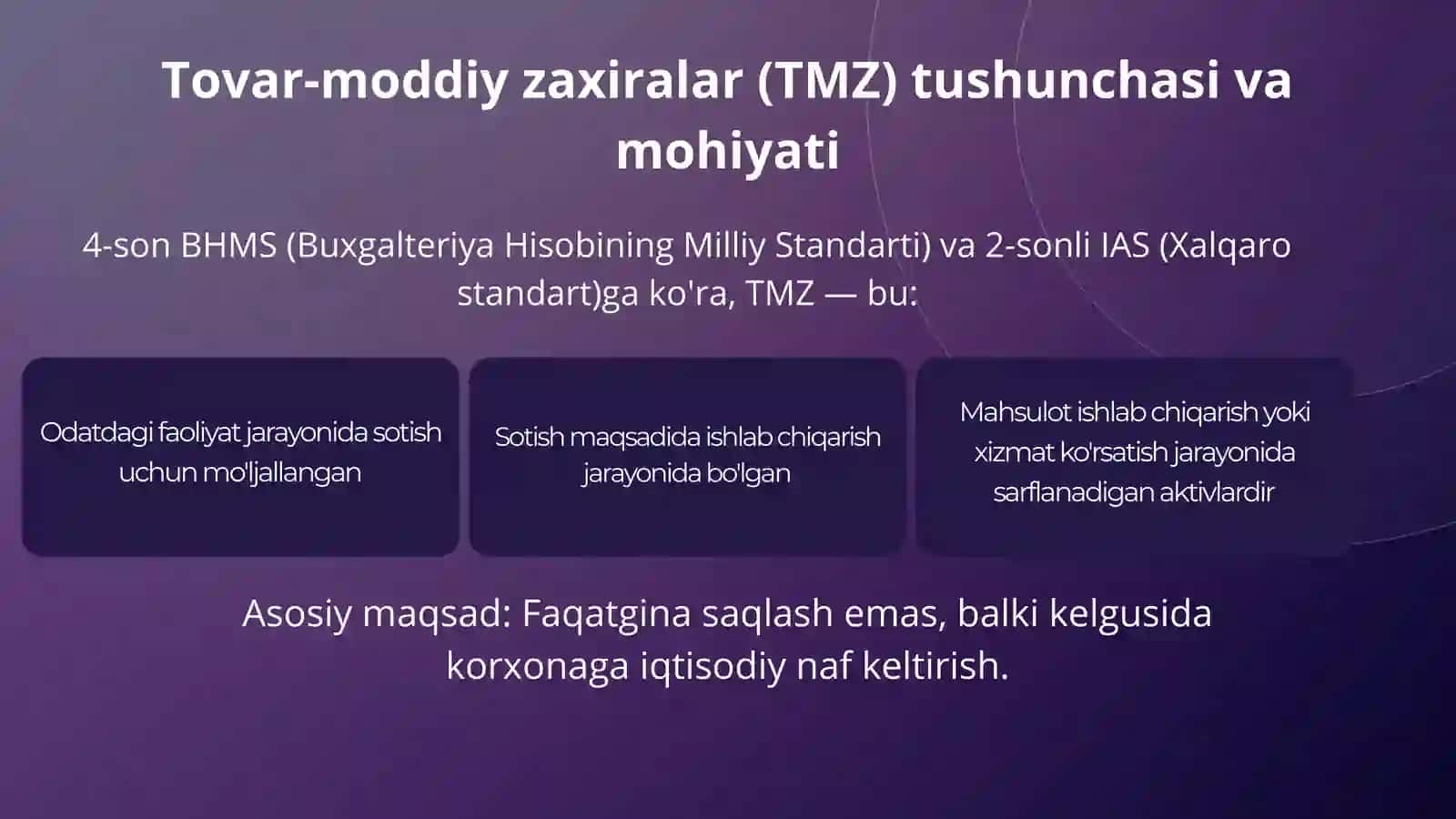 Tovar-moddiy zaxiralar (TMZ) tushunchasi va mohiyati

4-son BHMS (Buxgalteriya Hisobining Milliy Standarti) va 2-sonli IAS (Xalqaro standart)ga ko'ra, TMZ — bu:

Odatdagi faoliyat jarayonida sotish uchun mo'ljallangan

Sotish maqsadida ishlab chiqarish jarayonida bo'lgan

Mahsulot ishlab chiqarish yoki xizmat ko'rsatish jarayonida sarflanadigan aktivlardir

Asosiy maqsad: Faqatgina saqlash emas, balki kelgusida korxonaga iqtisodiy naf keltirish.